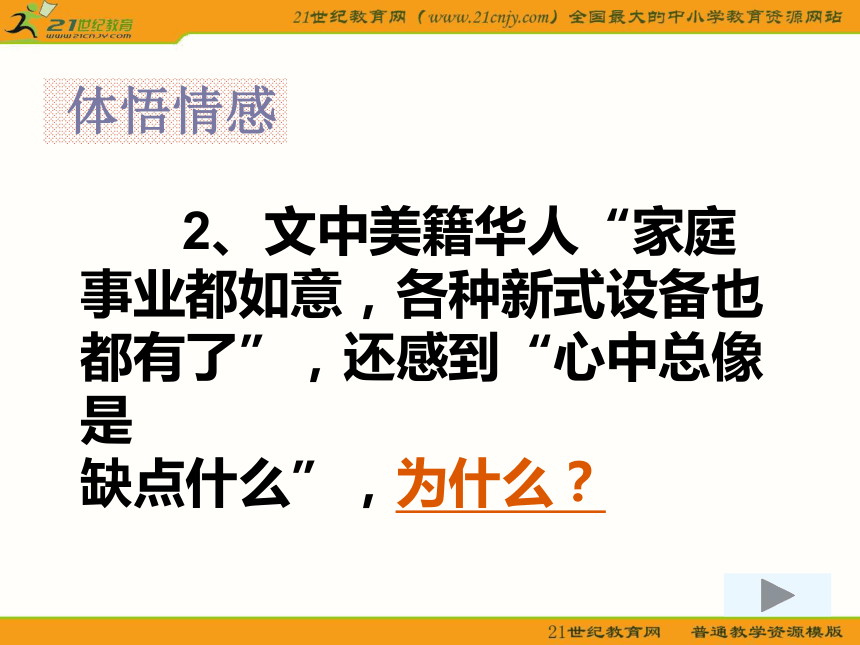 21世纪教育
www.21cnjy.com

21世纪教育网（www.21cnjy.com）全国最大的中小学教育资源网站

体悟情感

2、文中美籍华人“家庭事业都如意，各种新式设备也都有了”，还感到“心中总像是缺点什么”，为什么？

21世纪教育网　普通教学资源模版